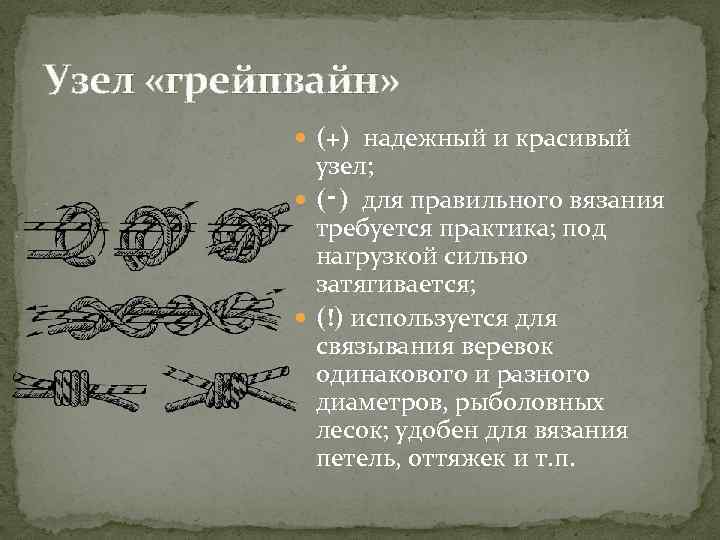 Узел «грейпвайн»

(+) надежный и красивый узел;

(-) для правильного вязания требуется практика; под нагрузкой сильно затягивается;

(!) используется для связывания веревок одинакового и разного диаметров, рыболовных лесок; удобен для вязания петель, оттяжек и т.п.